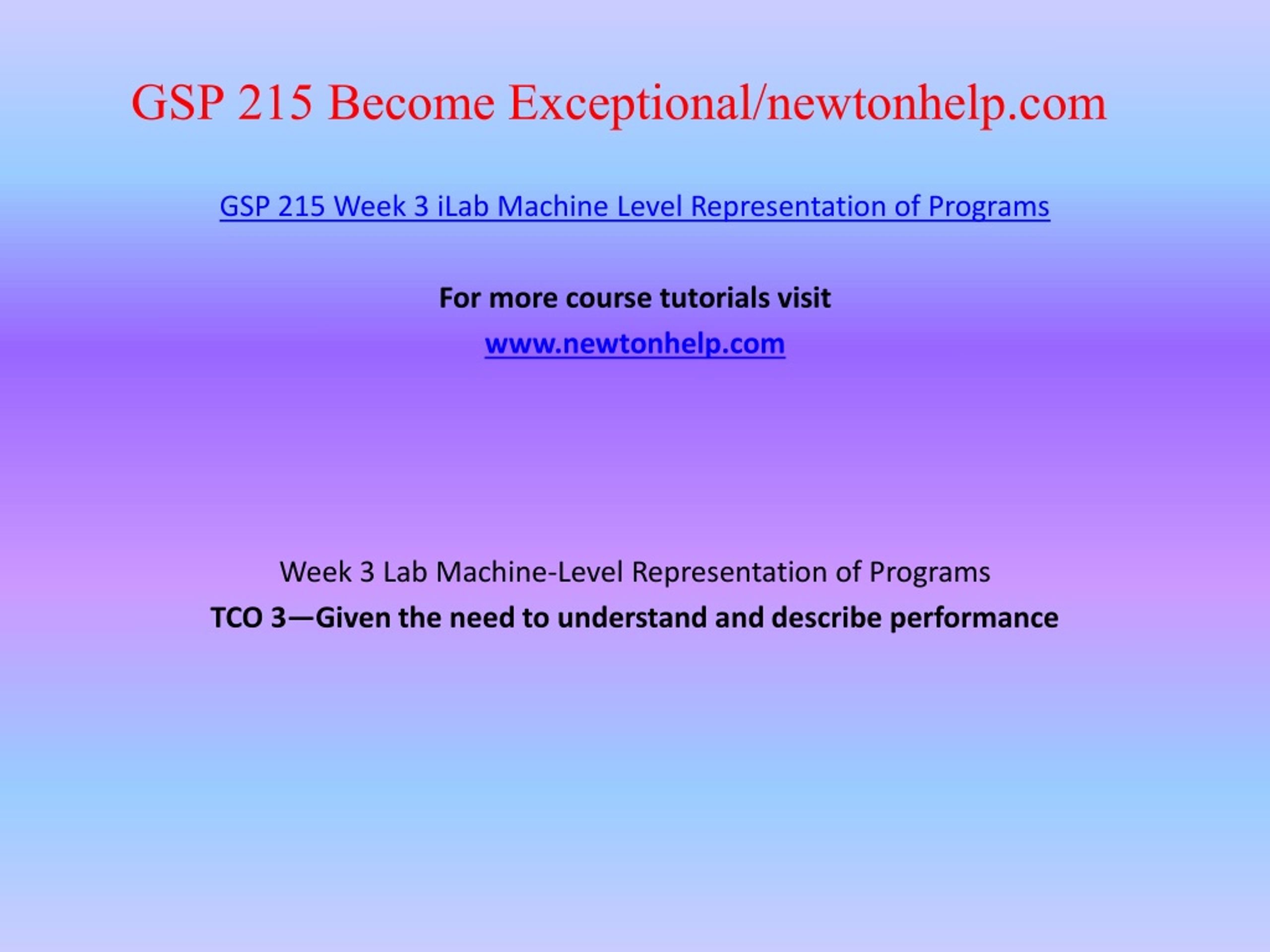 GSP 215 Become Exceptional/newtonhelp.com

GSP 215 Week 3 iLab Machine Level Representation of Programs

For more course tutorials visit

www.newtonhelp.com

Week 3 Lab Machine-Level Representation of Programs

TCO 3—Given the need to understand and describe performance